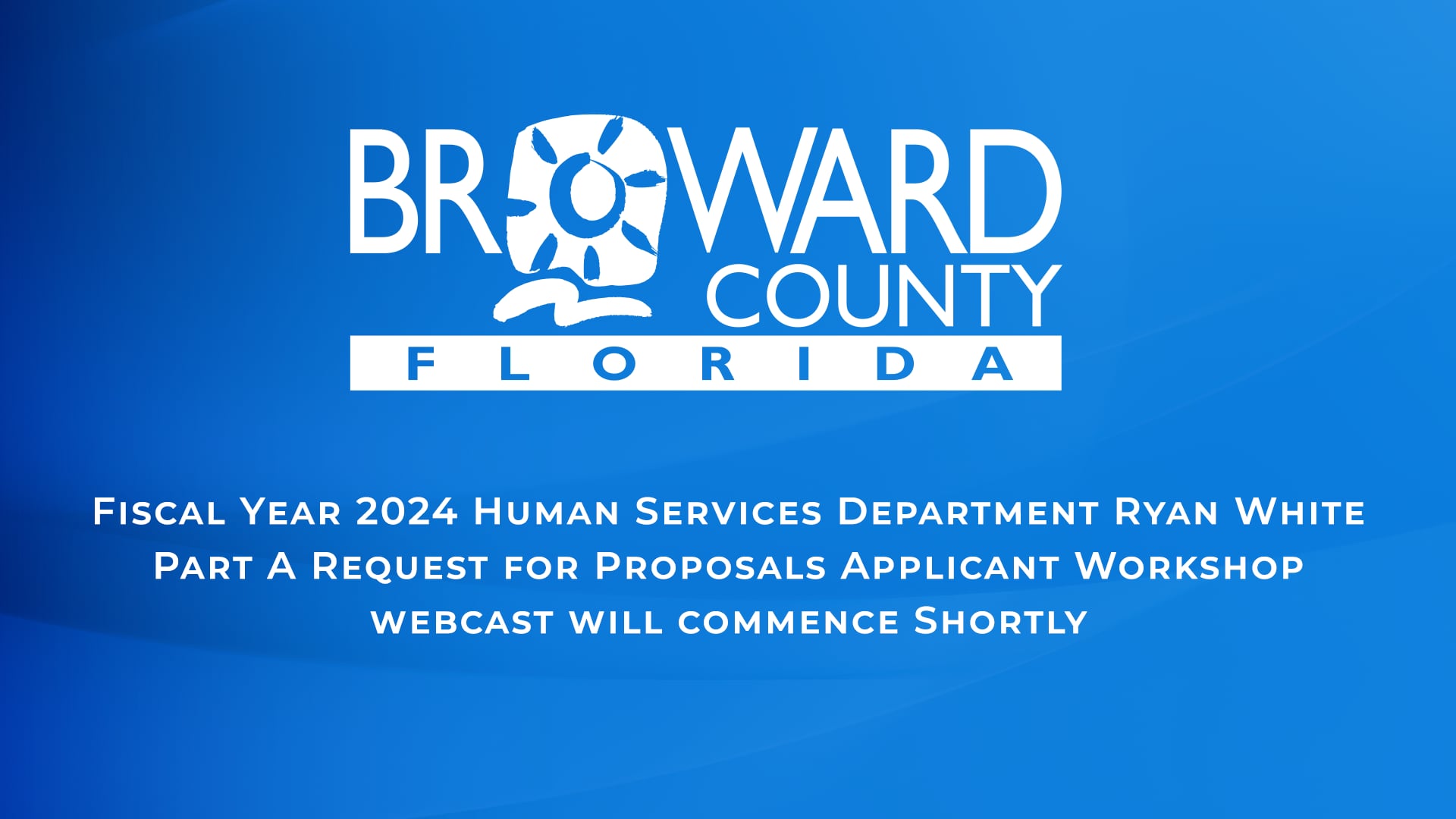 BROWARD COUNTY
FLORIDA

Fiscal Year 2024 Human Services Department Ryan White Part A Request for Proposals Applicant Workshop webcast will commence Shortly